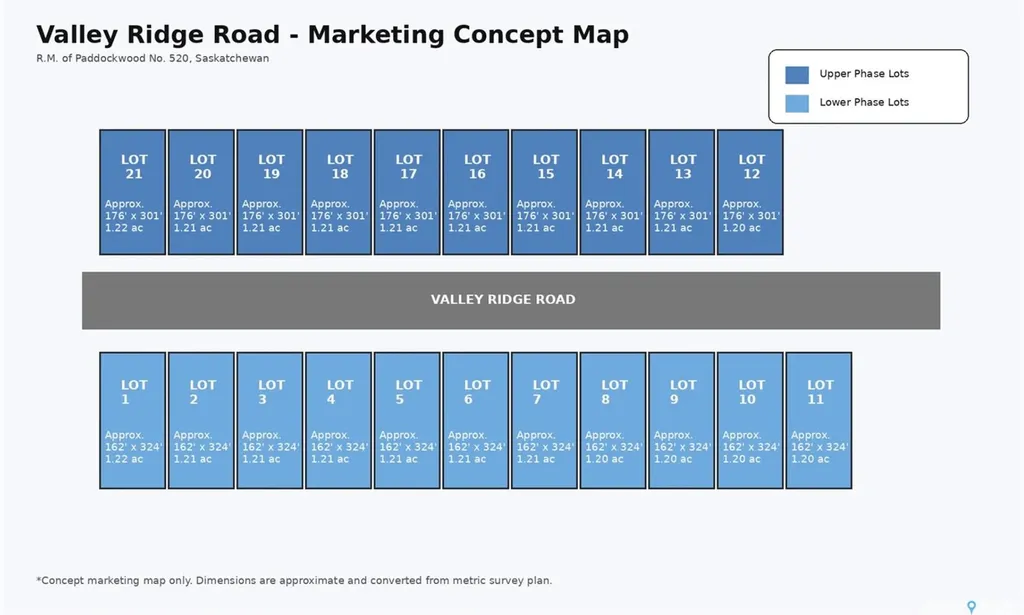 Valley Ridge Road - Marketing Concept Map
R.M. of Paddockwood No. 520, Saskatchewan

Upper Phase Lots
Lower Phase Lots

LOT 21
Approx. 176' x 301' 1.22 ac

LOT 20
Approx. 176' x 301' 1.21 ac

LOT 19
Approx. 176' x 301' 1.21 ac

LOT 18
Approx. 176' x 301' 1.21 ac

LOT 17
Approx. 176' x 301' 1.21 ac

LOT 16
Approx. 176' x 301' 1.21 ac

LOT 15
Approx. 176' x 301' 1.21 ac

LOT 14
Approx. 176' x 301' 1.21 ac

LOT 13
Approx. 176' x 301' 1.21 ac

LOT 12
Approx. 176' x 301' 1.20 ac

VALLEY RIDGE ROAD

LOT 1
Approx. 162' x 324' 1.22 ac

LOT 2
Approx. 162' x 324' 1.21 ac

LOT 3
Approx. 162' x 324' 1.21 ac

LOT 4
Approx. 162' x 324' 1.21 ac

LOT 5
Approx. 162' x 324' 1.21 ac

LOT 6
Approx. 162' x 324' 1.21 ac

LOT 7
Approx. 162' x 324' 1.21 ac

LOT 8
Approx. 162' x 324' 1.20 ac

LOT 9
Approx. 162' x 324' 1.20 ac

LOT 10
Approx. 162' x 324' 1.20 ac

LOT 11
Approx. 162' x 324' 1.20 ac

*Concept marketing map only. Dimensions are approximate and converted from metric survey plan.